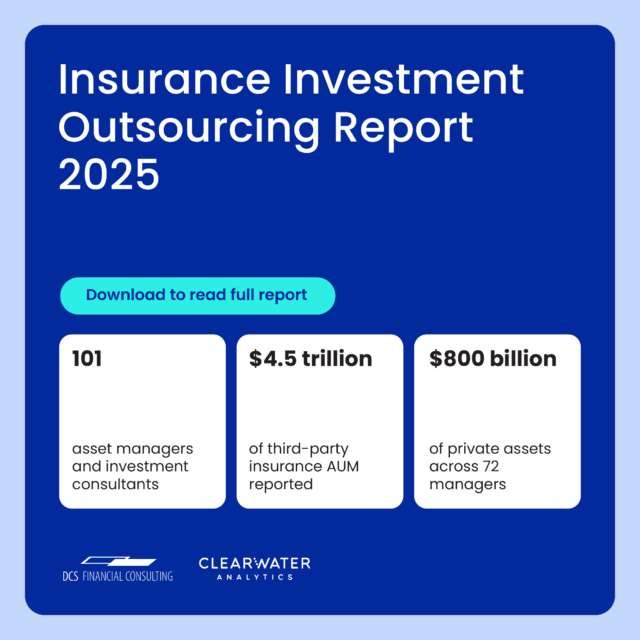 Insurance Investment Outsourcing Report 2025

Download to read full report

101

asset managers and investment consultants

$4.5 trillion

of third-party insurance AUM reported

$800 billion

of private assets across 72 managers

DCS FINANCIAL CONSULTING

CLEARWATER
ANALYTICS